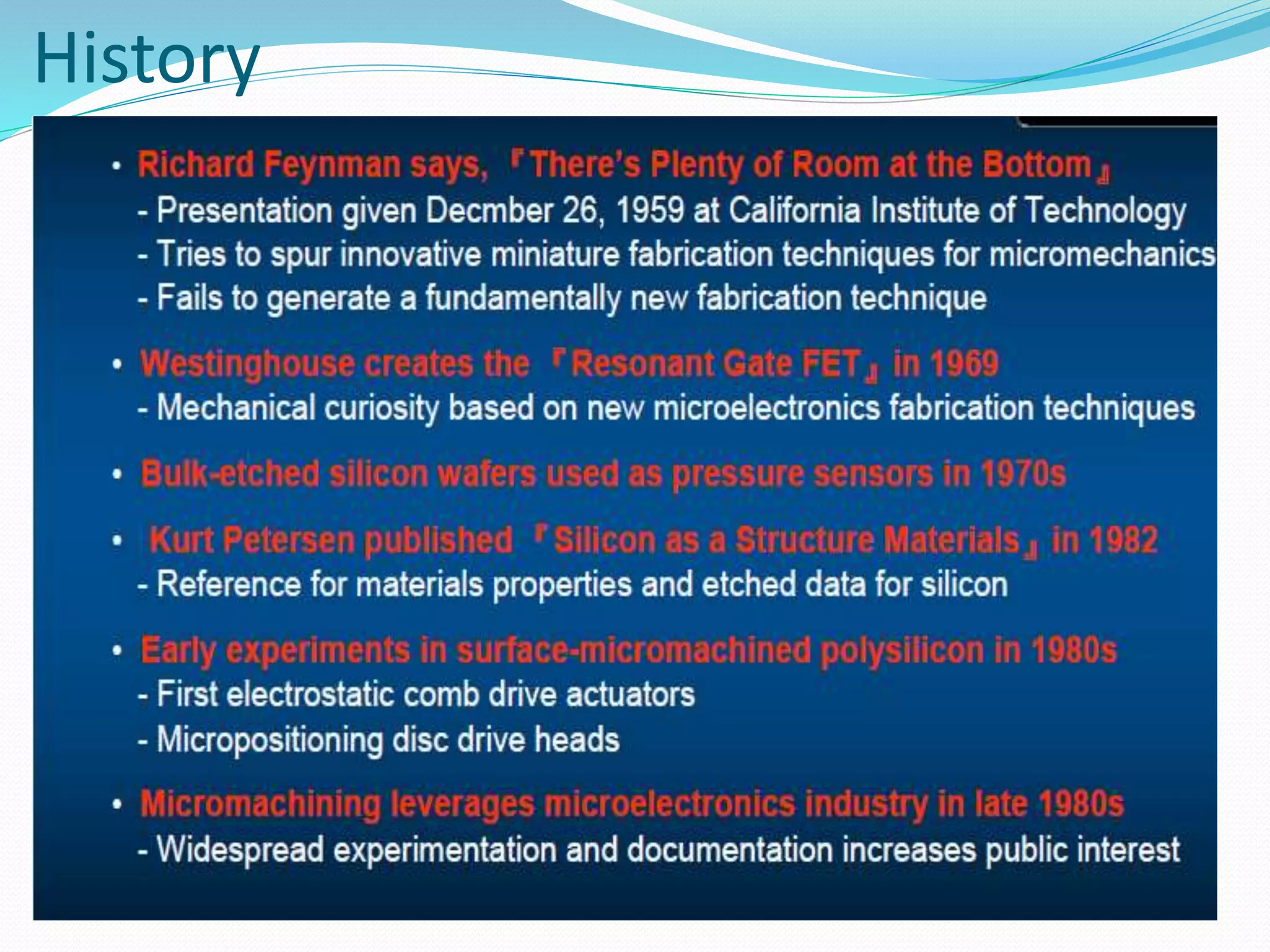 History

• Richard Feynman says, 『There's Plenty of Room at the Bottom』
- Presentation given Decmber 26, 1959 at California Institute of Technology
- Tries to spur innovative miniature fabrication techniques for micromechanics
- Fails to generate a fundamentally new fabrication technique

• Westinghouse creates the 『Resonant Gate FET』 in 1969
- Mechanical curiosity based on new microelectronics fabrication techniques

• Bulk-etched silicon wafers used as pressure sensors in 1970s

• Kurt Petersen published 『Silicon as a Structure Materials』 in 1982
- Reference for materials properties and etched data for silicon

• Early experiments in surface-micromachined polysilicon in 1980s
- First electrostatic comb drive actuators
- Micropositioning disc drive heads

• Micromachining leverages microelectronics industry in late 1980s
- Widespread experimentation and documentation increases public interest